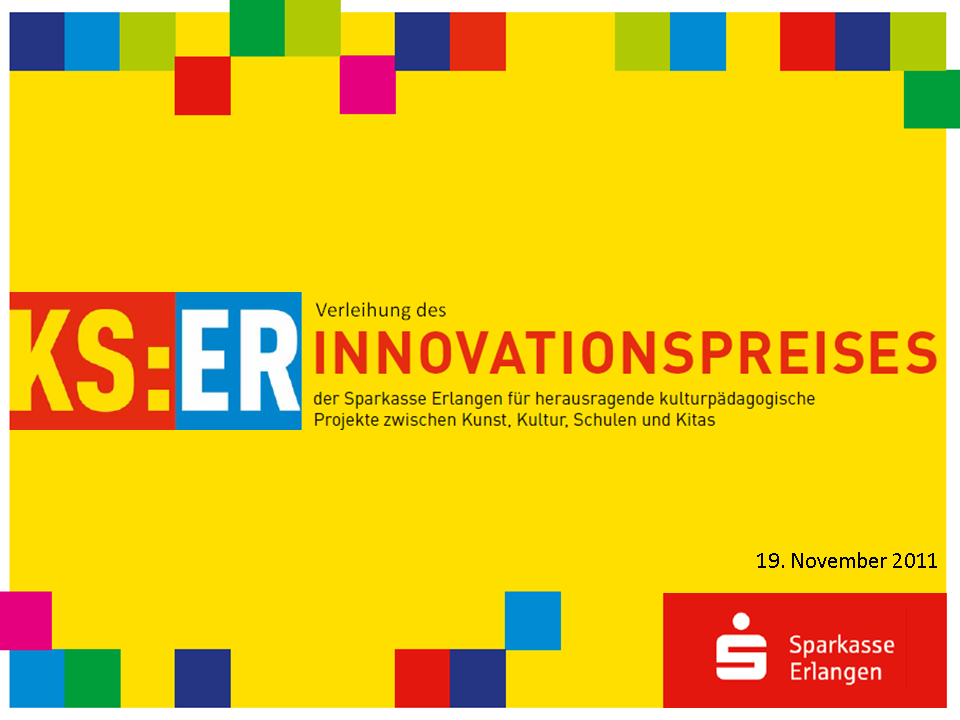 KS:ER

Verleihung des

INNOVATIONSPREISES

der Sparkasse Erlangen für herausragende kulturpädagogische Projekte zwischen Kunst, Kultur, Schulen und Kitas

19. November 2011

Sparkasse Erlangen